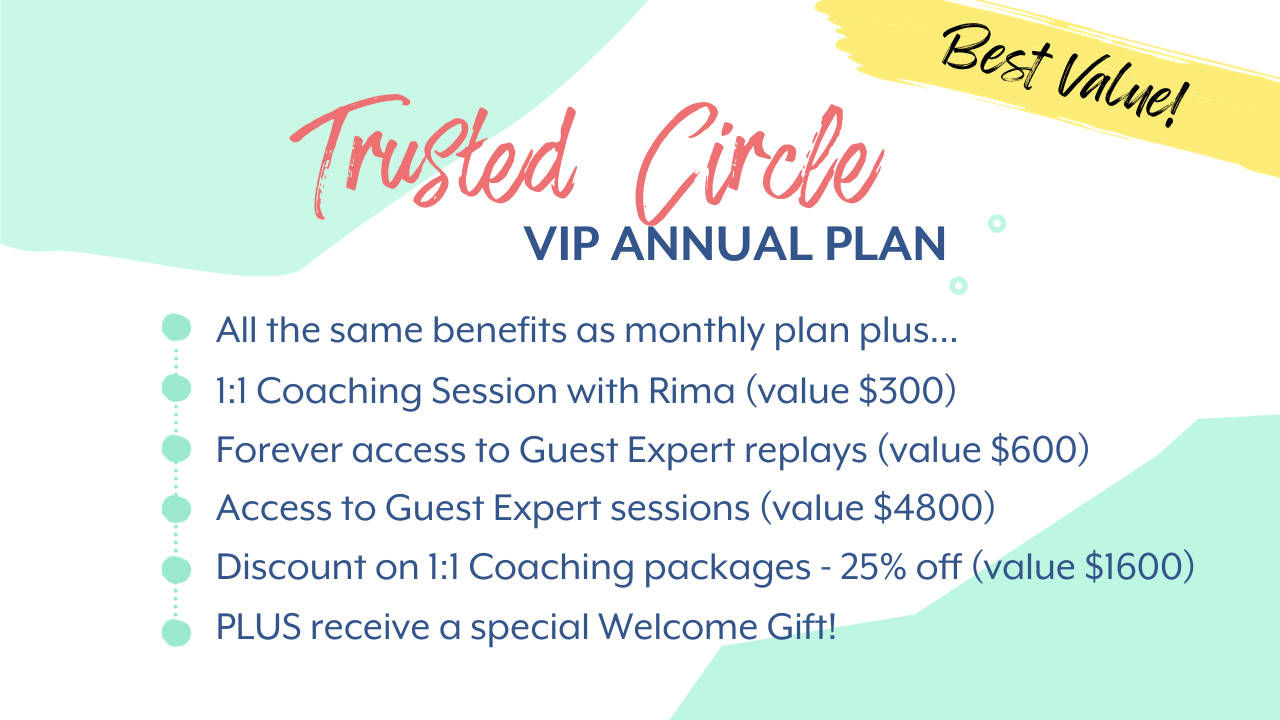 Best Value!

Trusted Circle

VIP ANNUAL PLAN

All the same benefits as monthly plan plus...

1:1 Coaching Session with Rima (value \$300)

Forever access to Guest Expert replays (value \$600)

Access to Guest Expert sessions (value \$4800)

Discount on 1:1 Coaching packages - 25% off (value \$1600)

PLUS receive a special Welcome Gift!